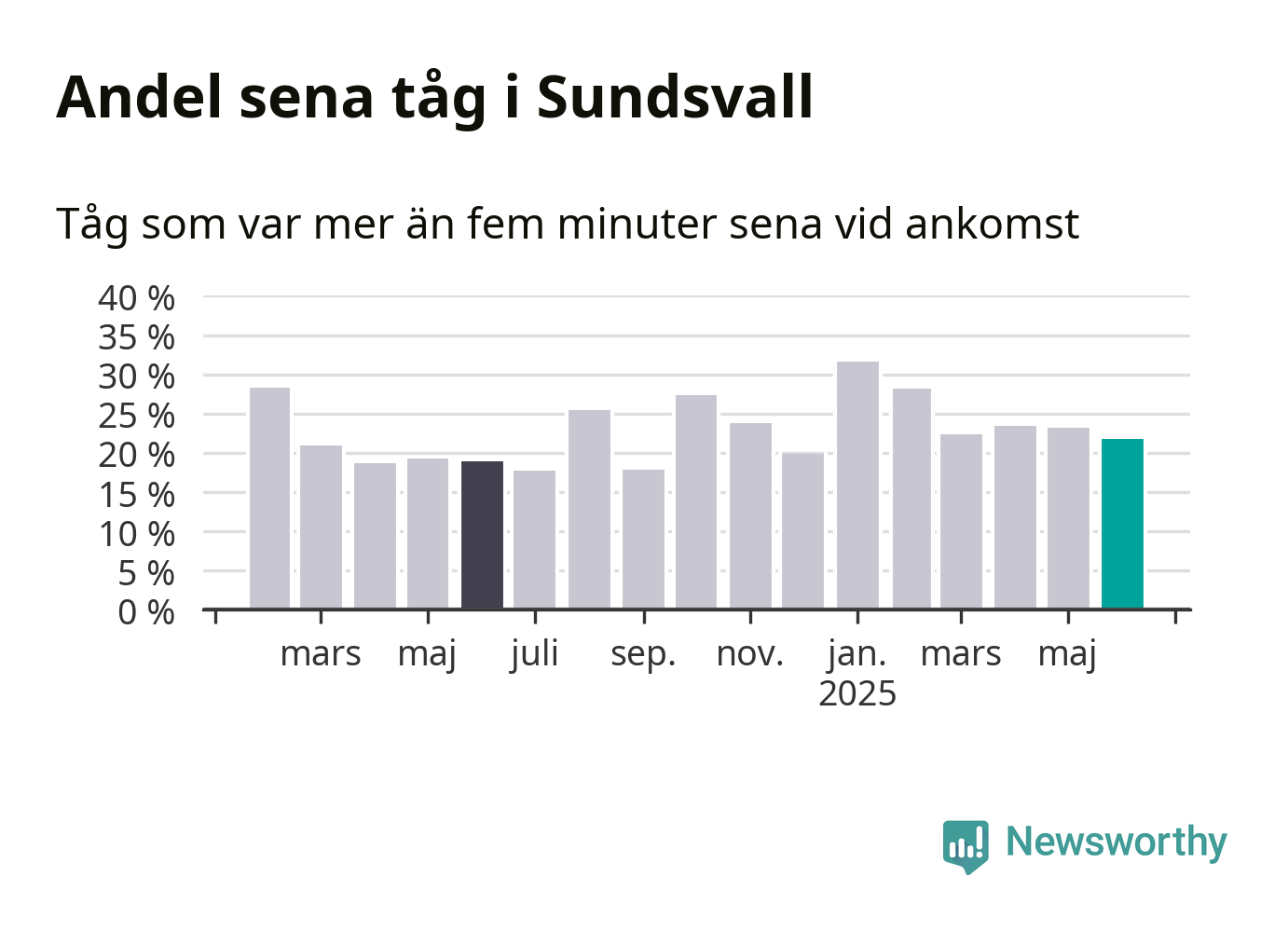 Andel sena tåg i Sundsvall

Tåg som var mer än fem minuter sena vid ankomst

40 %
35 %
30 %
25 %
20 %
15 %
10 %
5 %
0 %

mars maj juli sep. nov. jan. 2025 mars maj

Newsworthy